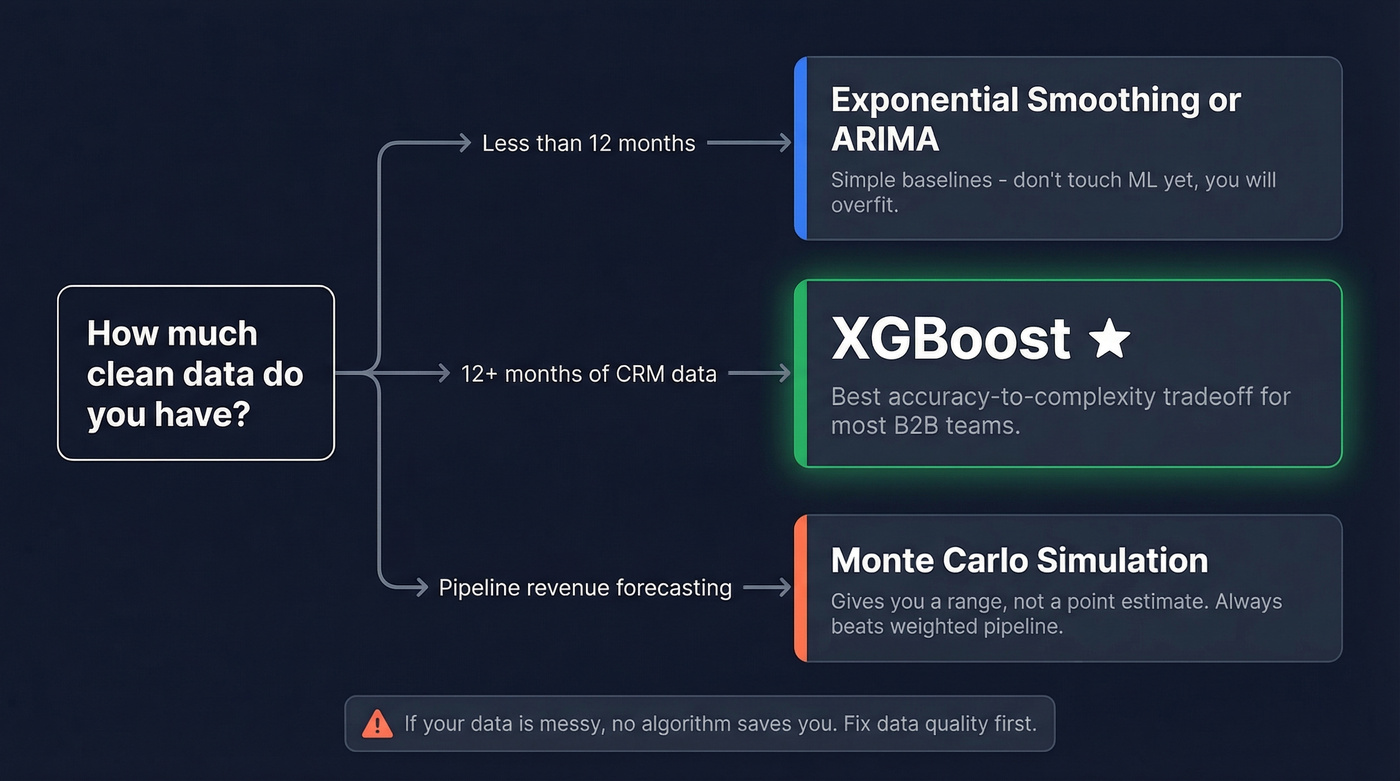 How much clean data do you have?

Less than 12 months

Exponential Smoothing or ARIMA

Simple baselines - don't touch ML yet, you will overfit.

12+ months of CRM data

XGBoost ★

Best accuracy-to-complexity tradeoff for most B2B teams.

Pipeline revenue forecasting

Monte Carlo Simulation

Gives you a range, not a point estimate. Always beats weighted pipeline.

If your data is messy, no algorithm saves you. Fix data quality first.